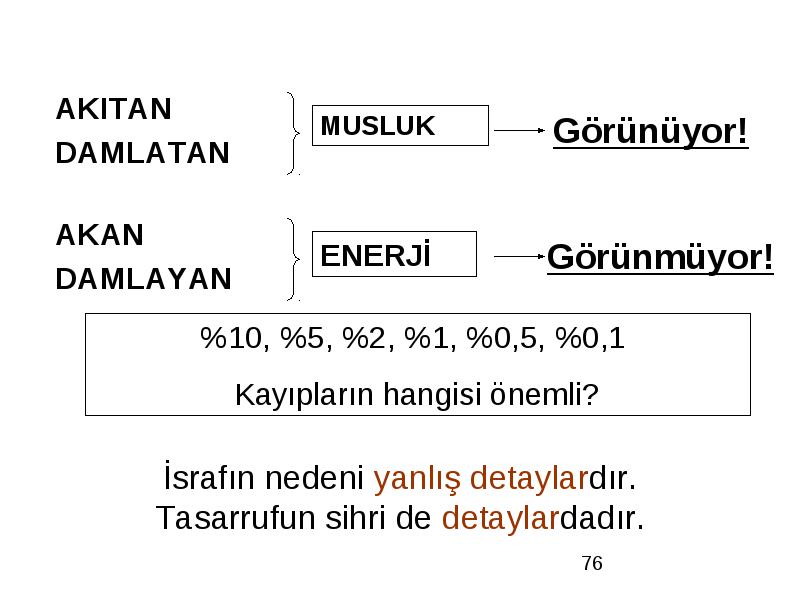 AKITAN
DAMLATAN

MUSLUK

Görünüyor!

AKAN
DAMLAYAN

ENERJİ

Görünmüyor!

%10, %5, %2, %1, %0,5, %0,1

Kayıpların hangisi önemli?

İsrafın nedeni yanlış detaylardır.
Tasarrufun sihri de detaylardadır.

76